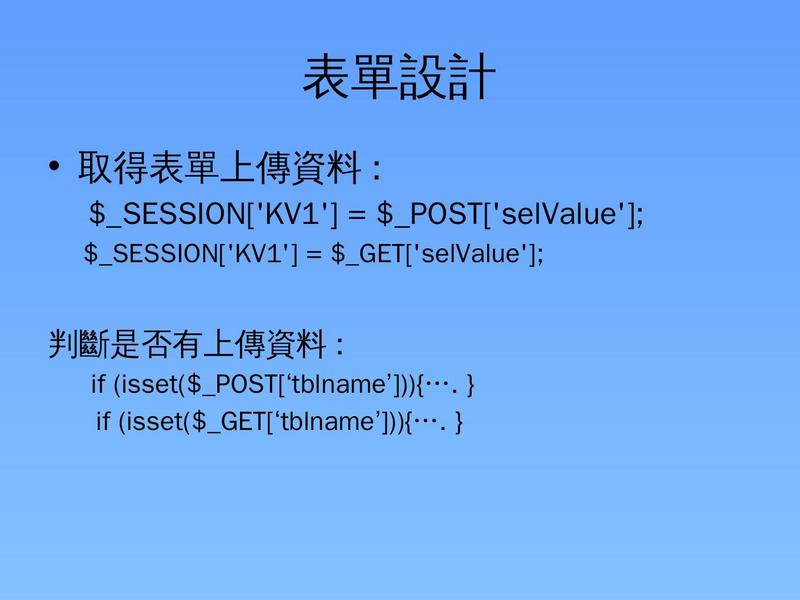 表單設計

• 取得表單上傳資料：

$_SESSION['KV1'] = $_POST['selValue'];

$_SESSION['KV1'] = $_GET['selValue'];

判斷是否有上傳資料：

if (isset($_POST[‘tblname’])){…. }

if (isset($_GET[‘tblname’])){…. }